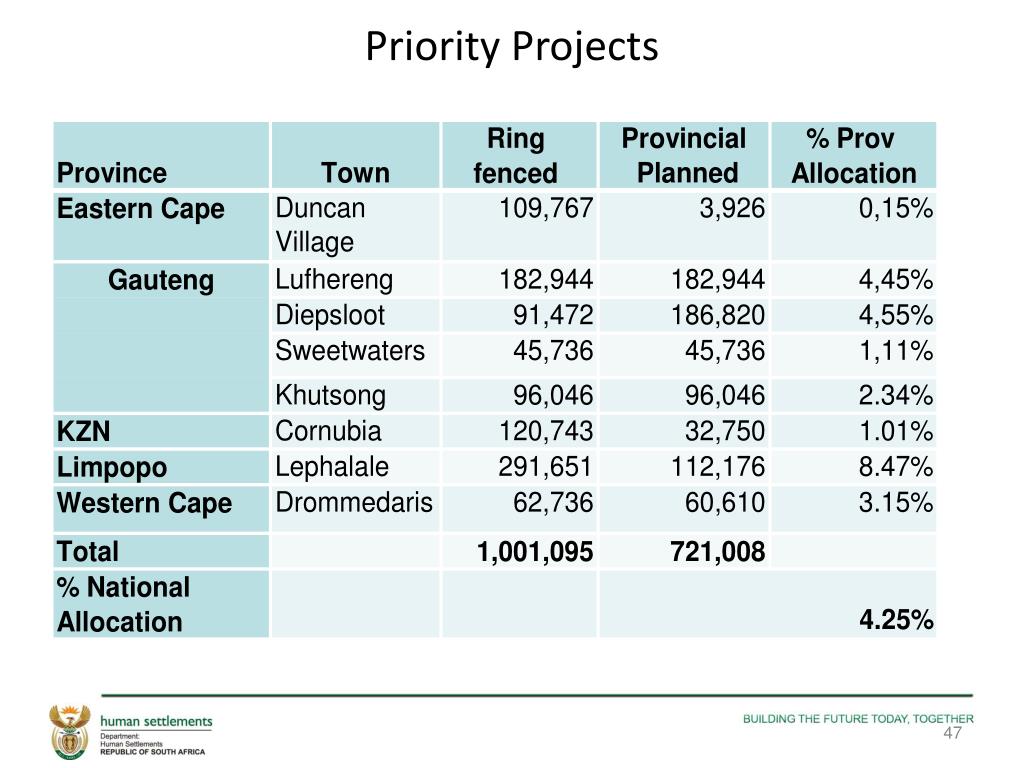 Priority Projects

| Province | Town | Ring fenced | Provincial Planned | % Prov Allocation |
|---|---|---|---|---|
| Eastern Cape | Duncan Village | 109,767 | 3,926 | 0,15% |
| Gauteng | Lufhereng | 182,944 | 182,944 | 4,45% |
| | Diepsloot | 91,472 | 186,820 | 4,55% |
| | Sweetwaters | 45,736 | 45,736 | 1,11% |
| | Khutsong | 96,046 | 96,046 | 2.34% |
| KZN | Cornubia | 120,743 | 32,750 | 1.01% |
| Limpopo | Lephalale | 291,651 | 112,176 | 8.47% |
| Western Cape | Drommedaris | 62,736 | 60,610 | 3.15% |
| Total | | 1,001,095 | 721,008 | |
| % National Allocation | | | | 4.25% |

human settlements
Department:
Human Settlements
REPUBLIC OF SOUTH AFRICA

BUILDING THE FUTURE TODAY, TOGETHER
47